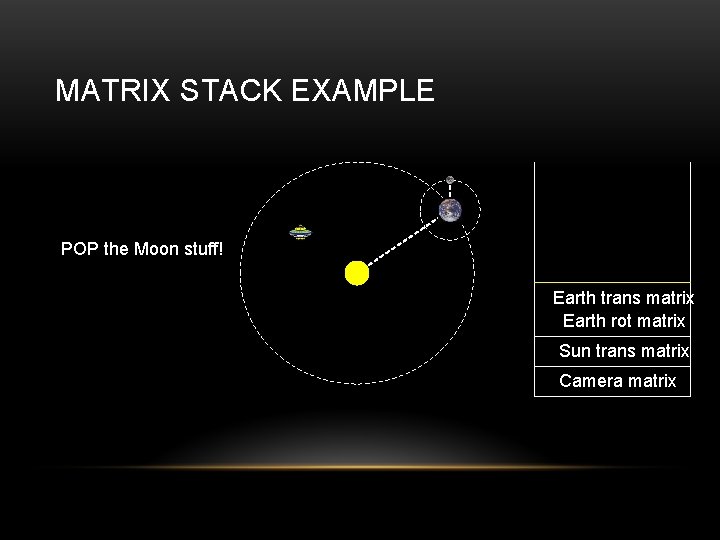 MATRIX STACK EXAMPLE

POP the Moon stuff!

Earth trans matrix
Earth rot matrix

Sun trans matrix

Camera matrix